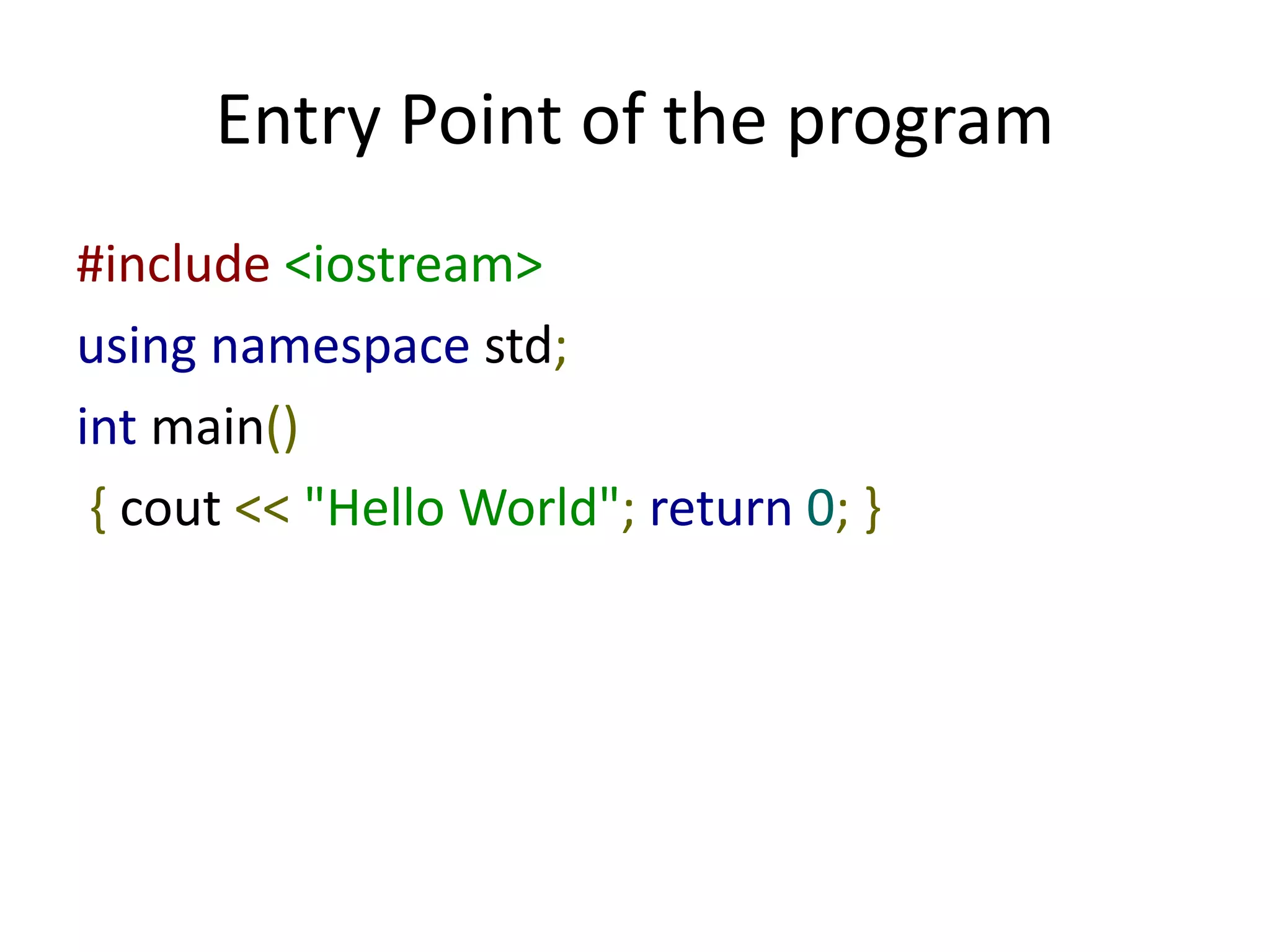 Entry Point of the program

#include <iostream>

using namespace std;

int main()

{ cout << "Hello World"; return 0; }